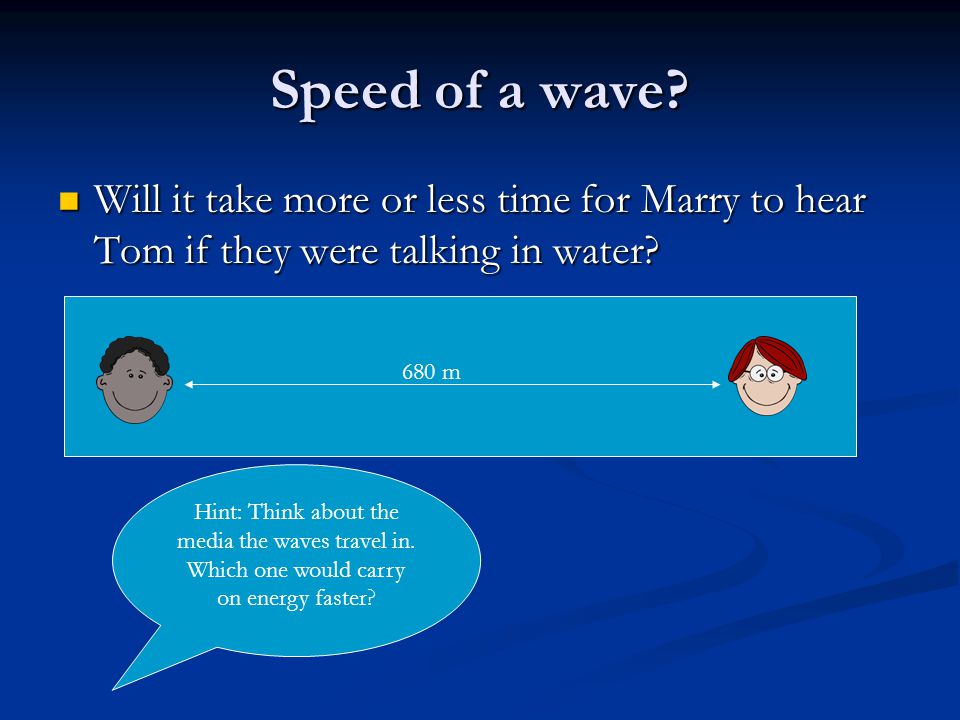 Speed of a wave?

Will it take more or less time for Marry to hear Tom if they were talking in water?

680 m

Hint: Think about the media the waves travel in. Which one would carry on energy faster?